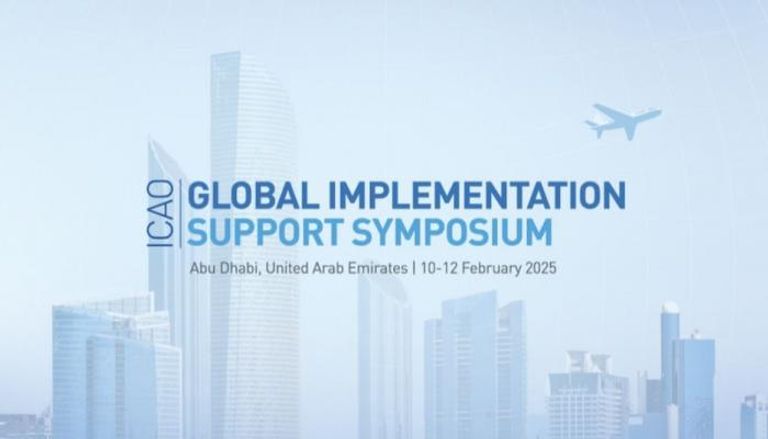 ICAO
GLOBAL IMPLEMENTATION SUPPORT SYMPOSIUM
Abu Dhabi, United Arab Emirates | 10-12 February 2025